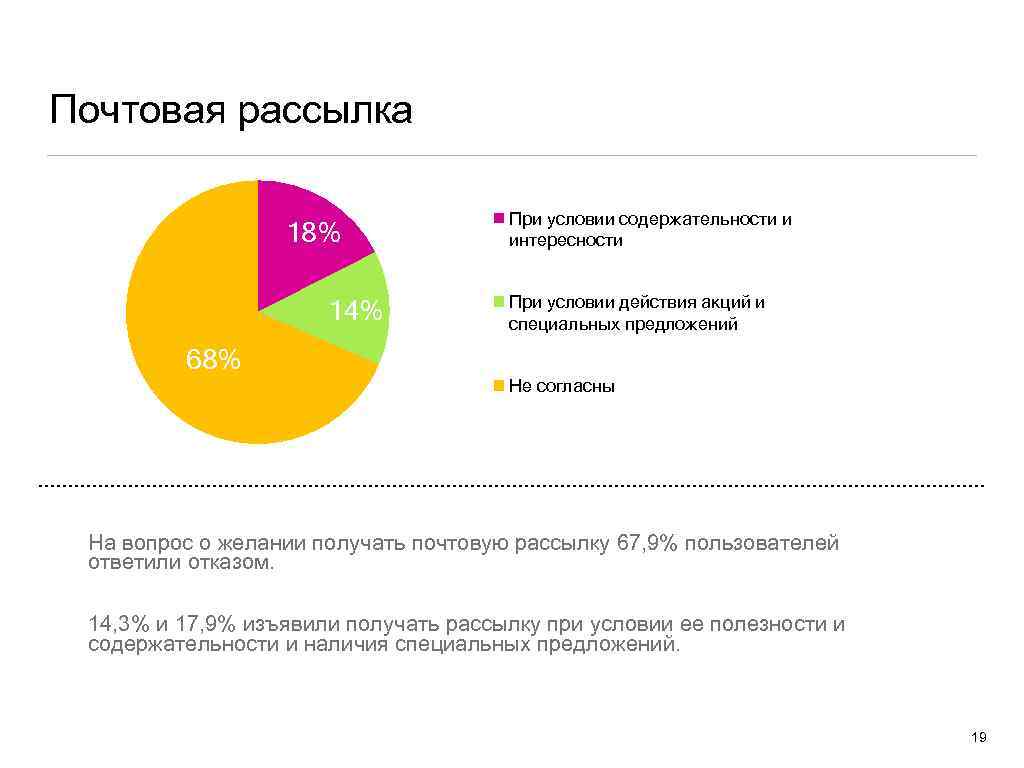 Почтовая рассылка

18%

14%

68%

При условии содержательности и интересности

При условии действия акций и специальных предложений

Не согласны

На вопрос о желании получать почтовую рассылку 67,9% пользователей ответили отказом.

14,3% и 17,9% изъявили получать рассылку при условии ее полезности и содержательности и наличия специальных предложений.

19